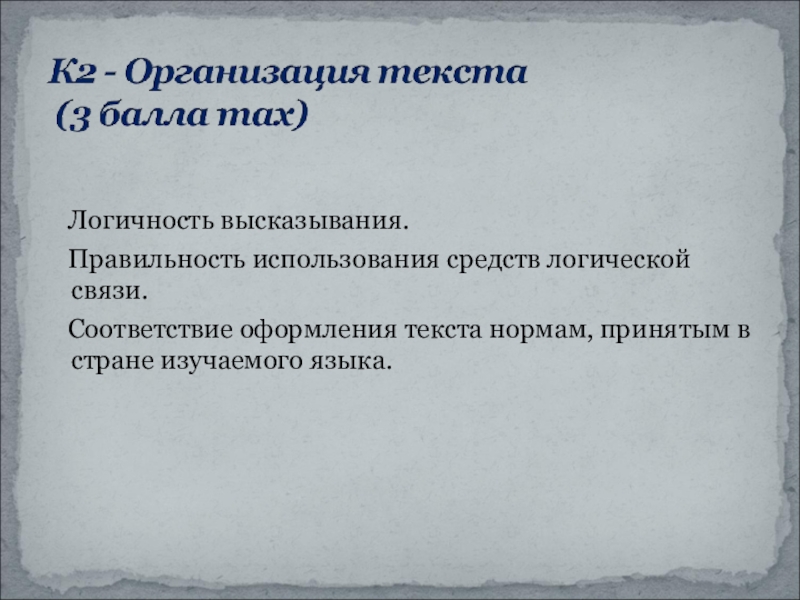 К2 - Организация текста
(3 балла max)

Логичность высказывания.

Правильность использования средств логической связи.

Соответствие оформления текста нормам, принятым в стране изучаемого языка.